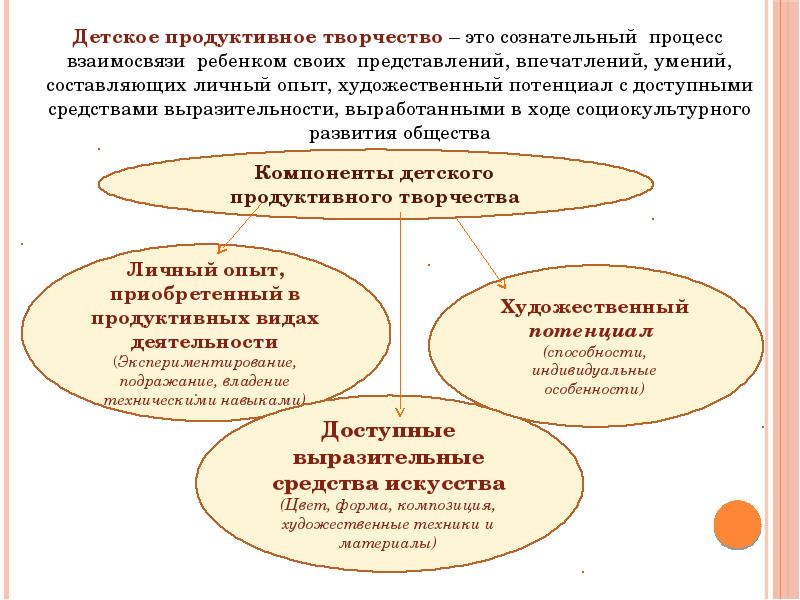 Детское продуктивное творчество – это сознательный процесс взаимосвязи ребенком своих представлений, впечатлений, умений, составляющих личный опыт, художественный потенциал с доступными средствами выразительности, выработанными в ходе социокультурного развития общества

Компоненты детского продуктивного творчества

Личный опыт, приобретенный в продуктивных видах деятельности
(Экспериментирование, подражание, владение техническими навыками)

Художественный потенциал
(способности, индивидуальные особенности)

Доступные выразительные средства искусства
(Цвет, форма, композиция, художественные техники и материалы)